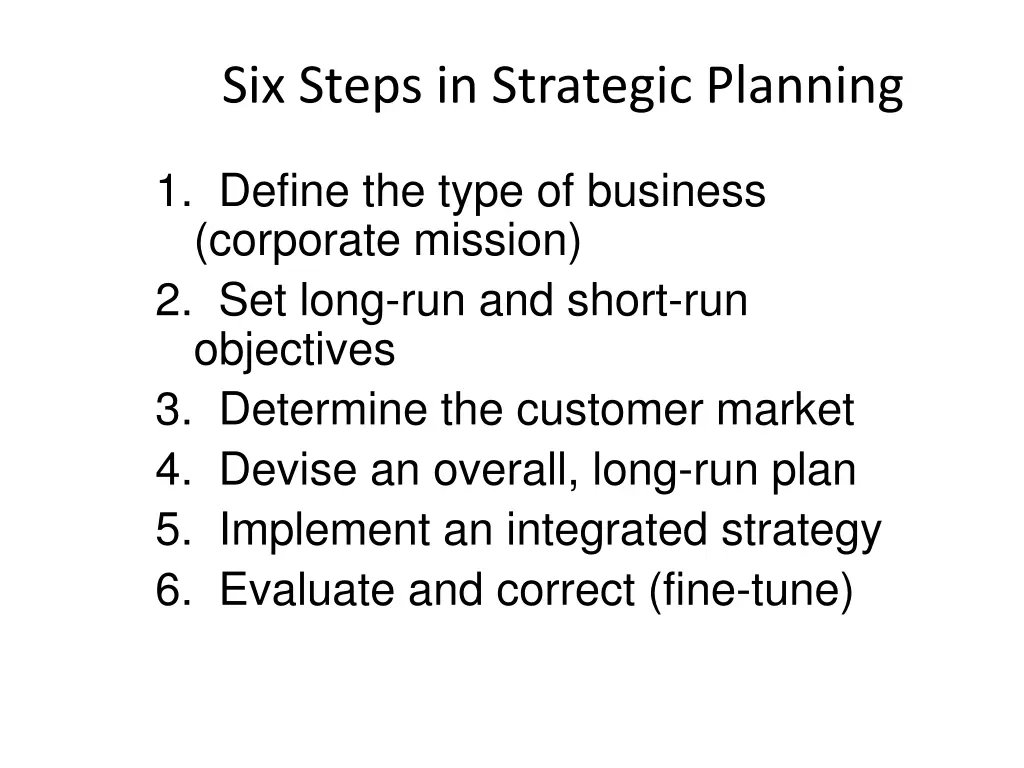 Six Steps in Strategic Planning

1. Define the type of business (corporate mission)
2. Set long-run and short-run objectives
3. Determine the customer market
4. Devise an overall, long-run plan
5. Implement an integrated strategy
6. Evaluate and correct (fine-tune)